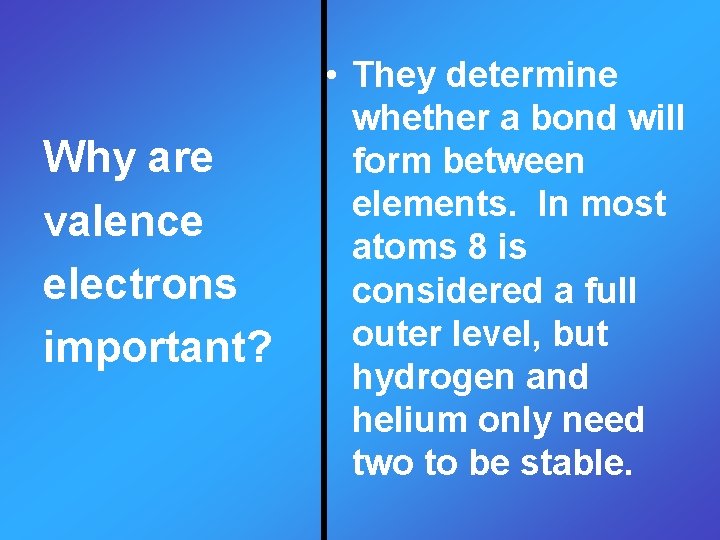 Why are valence electrons important?

• They determine whether a bond will form between elements. In most atoms 8 is considered a full outer level, but hydrogen and helium only need two to be stable.